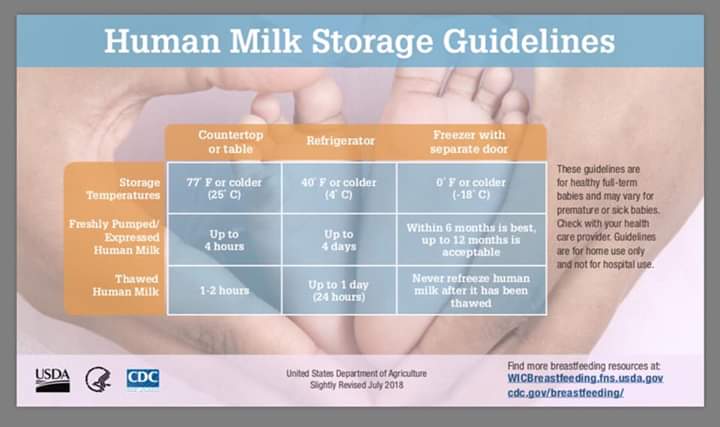 Human Milk Storage Guidelines

| | Countertop or table | Refrigerator | Freezer with separate door |
|---|---|---|---|
| Storage Temperatures | 77° F or colder (25° C) | 40° F or colder (4° C) | 0° F or colder (-18° C) |
| Freshly Pumped/ Expressed Human Milk | Up to 4 hours | Up to 4 days | Within 6 months is best, up to 12 months is acceptable |
| Thawed Human Milk | 1-2 hours | Up to 1 day (24 hours) | Never refreeze human milk after it has been thawed |

These guidelines are for healthy full-term babies and may vary for premature or sick babies. Check with your health care provider. Guidelines are for home use only and not for hospital use.

USDA

CDC

United States Department of Agriculture
Slightly Revised July 2018

Find more breastfeeding resources at:
WICBreastfeeding.fns.usda.gov
cdc.gov/breastfeeding/